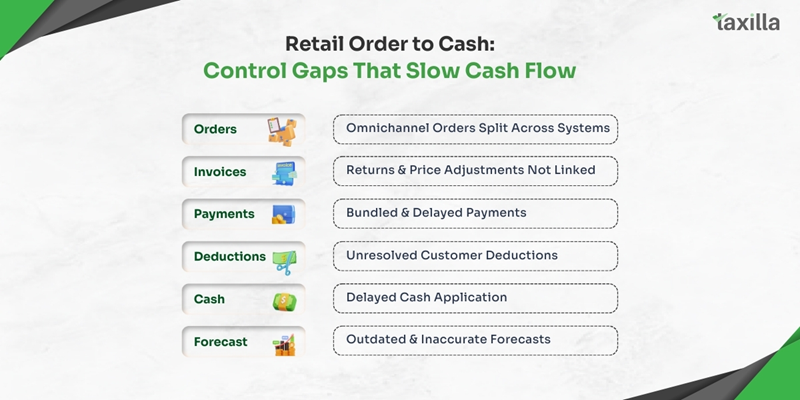 taxilla

Retail Order to Cash:
Control Gaps That Slow Cash Flow

Orders
Omnichannel Orders Split Across Systems

Invoices
Returns & Price Adjustments Not Linked

Payments
Bundled & Delayed Payments

Deductions
Unresolved Customer Deductions

Cash
Delayed Cash Application

Forecast
Outdated & Inaccurate Forecasts